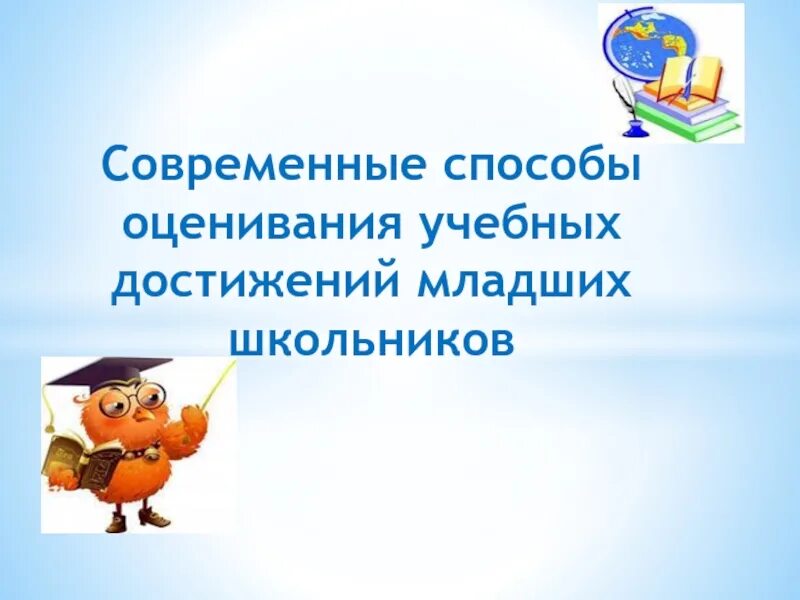 Современные способы оценивания учебных достижений младших школьников